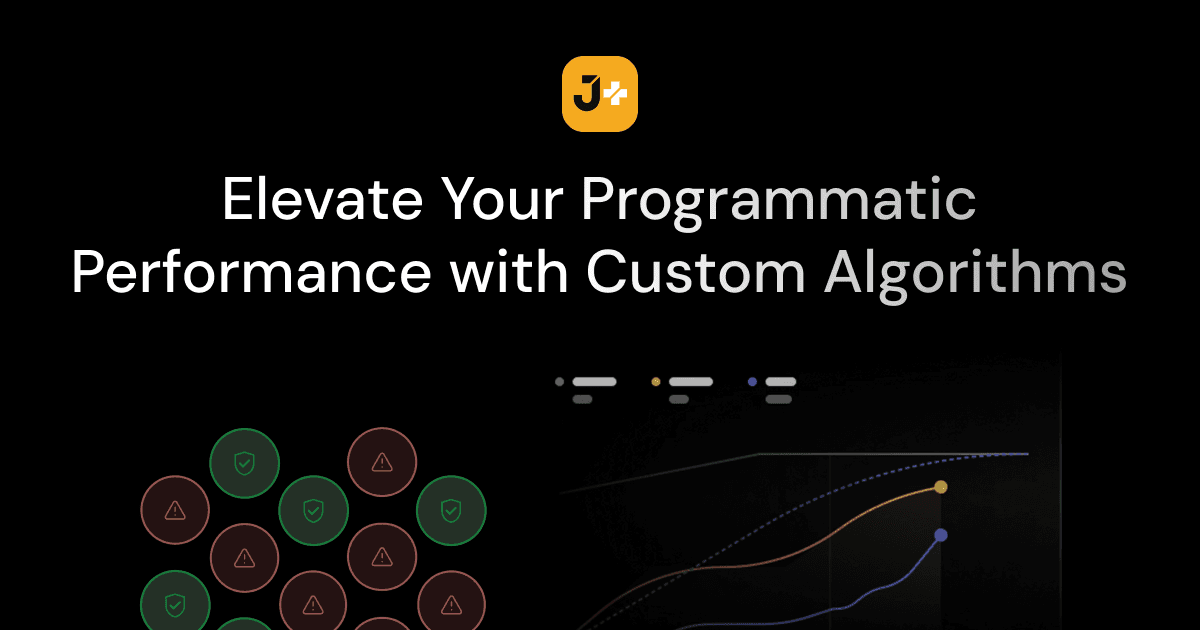 J+

Elevate Your Programmatic Performance with Custom Algorithms